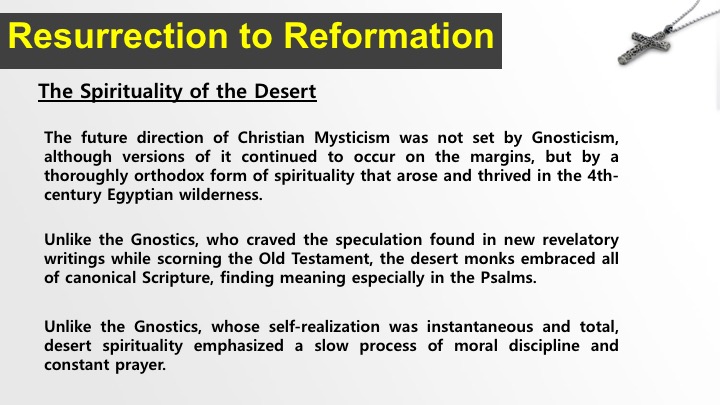 Resurrection to Reformation

The Spirituality of the Desert

The future direction of Christian Mysticism was not set by Gnosticism, although versions of it continued to occur on the margins, but by a thoroughly orthodox form of spirituality that arose and thrived in the 4th-century Egyptian wilderness.

Unlike the Gnostics, who craved the speculation found in new revelatory writings while scorning the Old Testament, the desert monks embraced all of canonical Scripture, finding meaning especially in the Psalms.

Unlike the Gnostics, whose self-realization was instantaneous and total, desert spirituality emphasized a slow process of moral discipline and constant prayer.